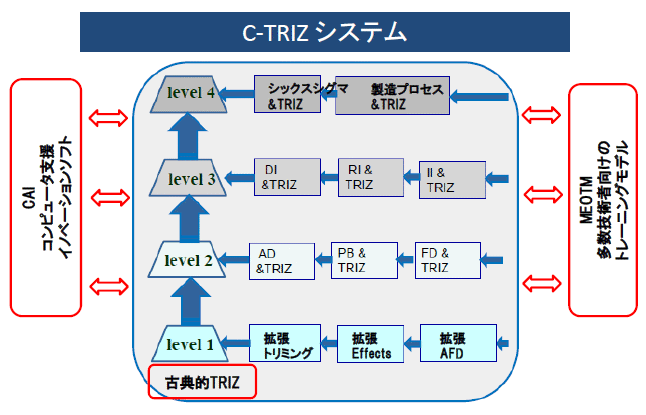 C-TRIZ システム

CAI
コンピュータ支援
イノベーションソフト

level 4
シックスシグマ
&TRIZ
製造プロセス
&TRIZ

level 3
DI
&TRIZ
RI &
TRIZ
II &
TRIZ

level 2
AD
&TRIZ
PB &
TRIZ
FD &
TRIZ

level 1
拡張
トリミング
拡張
Effects
拡張
AFD

古典的TRIZ

MEOTM
多数技術者向けの
トレーニングモデル